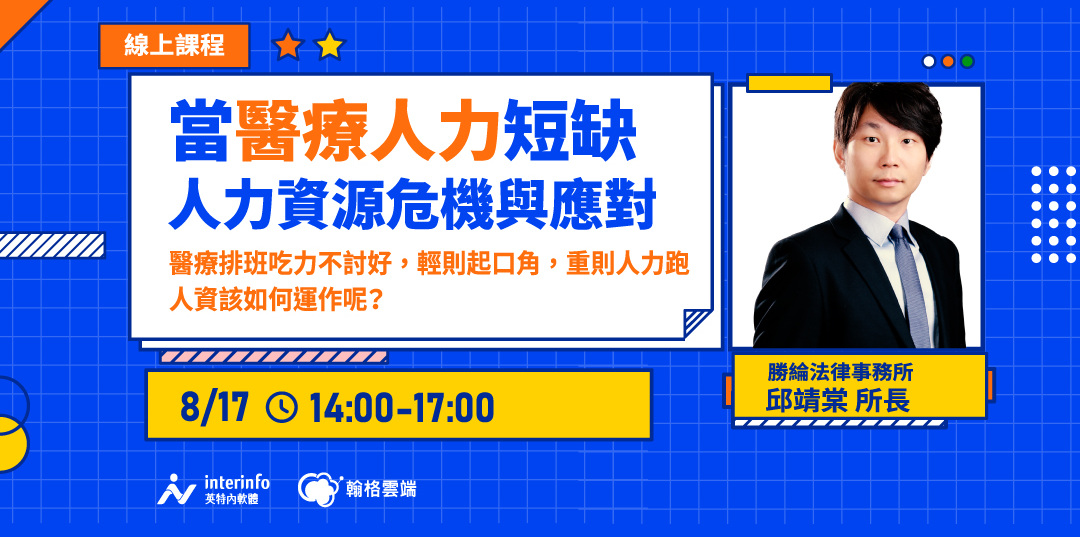 線上課程

當醫療人力短缺
人力資源危機與應對

醫療排班吃力不討好，輕則起口角，重則人力跑
人資該如何運作呢？

8/17 14:00-17:00

勝綸法律事務所
邱靖棠 所長

interinfo
英特內軟體

翰格雲端